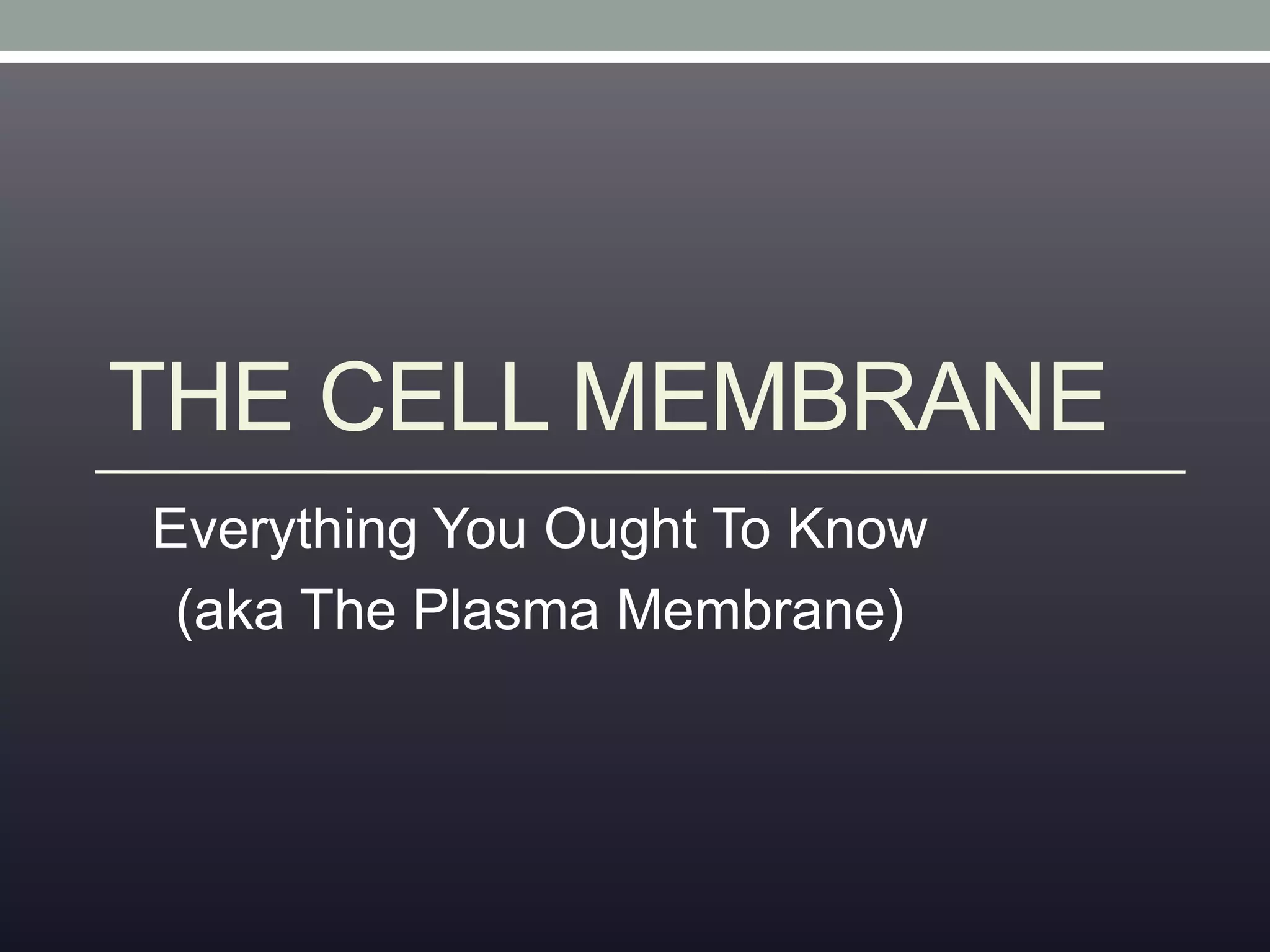 THE CELL MEMBRANE

Everything You Ought To Know
(aka The Plasma Membrane)